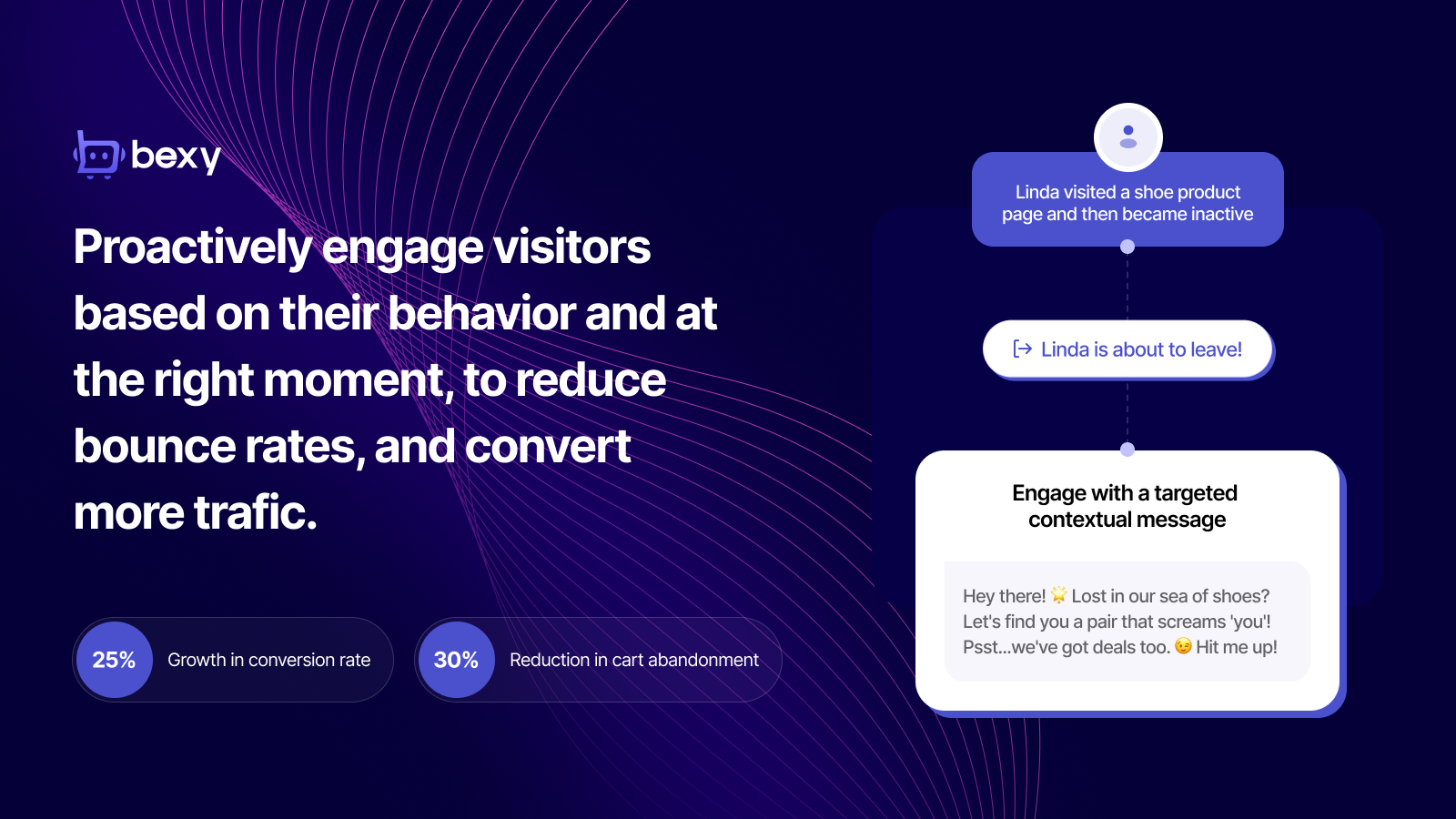 bexy

Proactively engage visitors based on their behavior and at the right moment, to reduce bounce rates, and convert more trafic.

25% Growth in conversion rate

30% Reduction in cart abandonment

Linda visited a shoe product page and then became inactive

Linda is about to leave!

Engage with a targeted contextual message

Hey there! 🌟 Lost in our sea of shoes? Let's find you a pair that screams 'you'! Psst...we've got deals too. 😉 Hit me up!